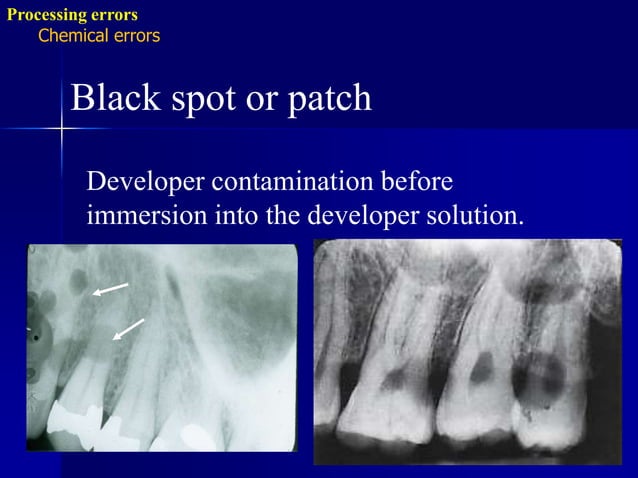 Processing errors
Chemical errors

Black spot or patch

Developer contamination before immersion into the developer solution.